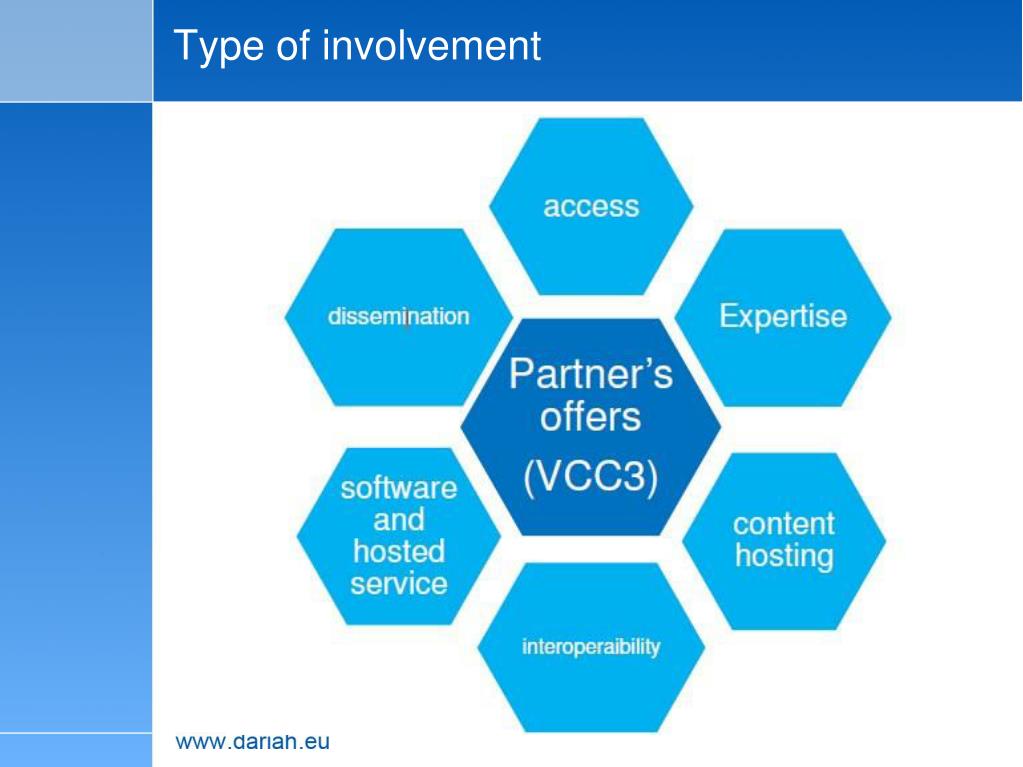 Type of involvement

access

dissemination

Expertise

Partner's offers (VCC3)

software and hosted service

content hosting

interoperaibility

www.dariah.eu